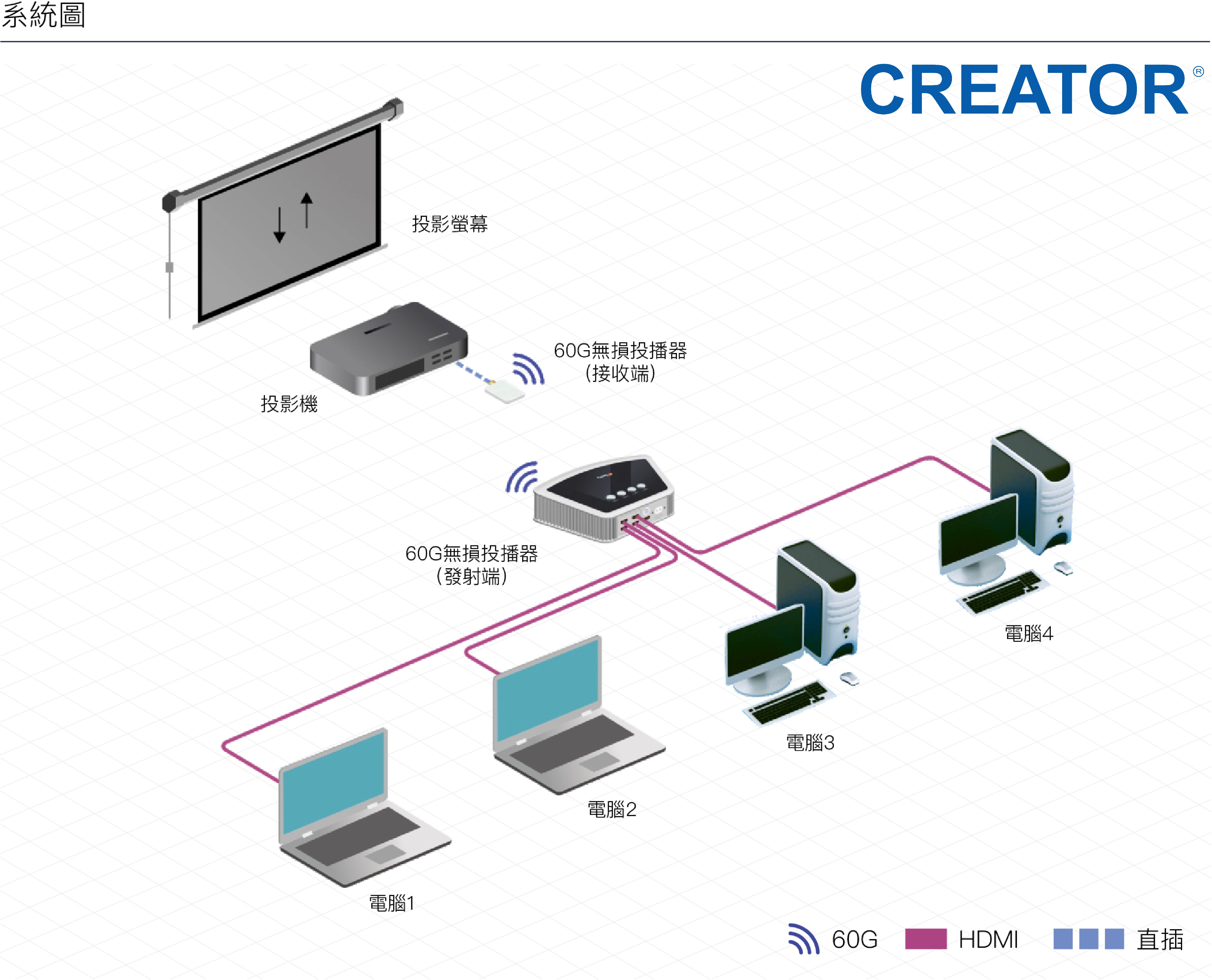 系統圖

CREATOR®

投影螢幕

60G無損投播器
(接收端)

投影機

60G無損投播器
(發射端)

電腦4

電腦3

電腦2

電腦1

60G HDMI 直插